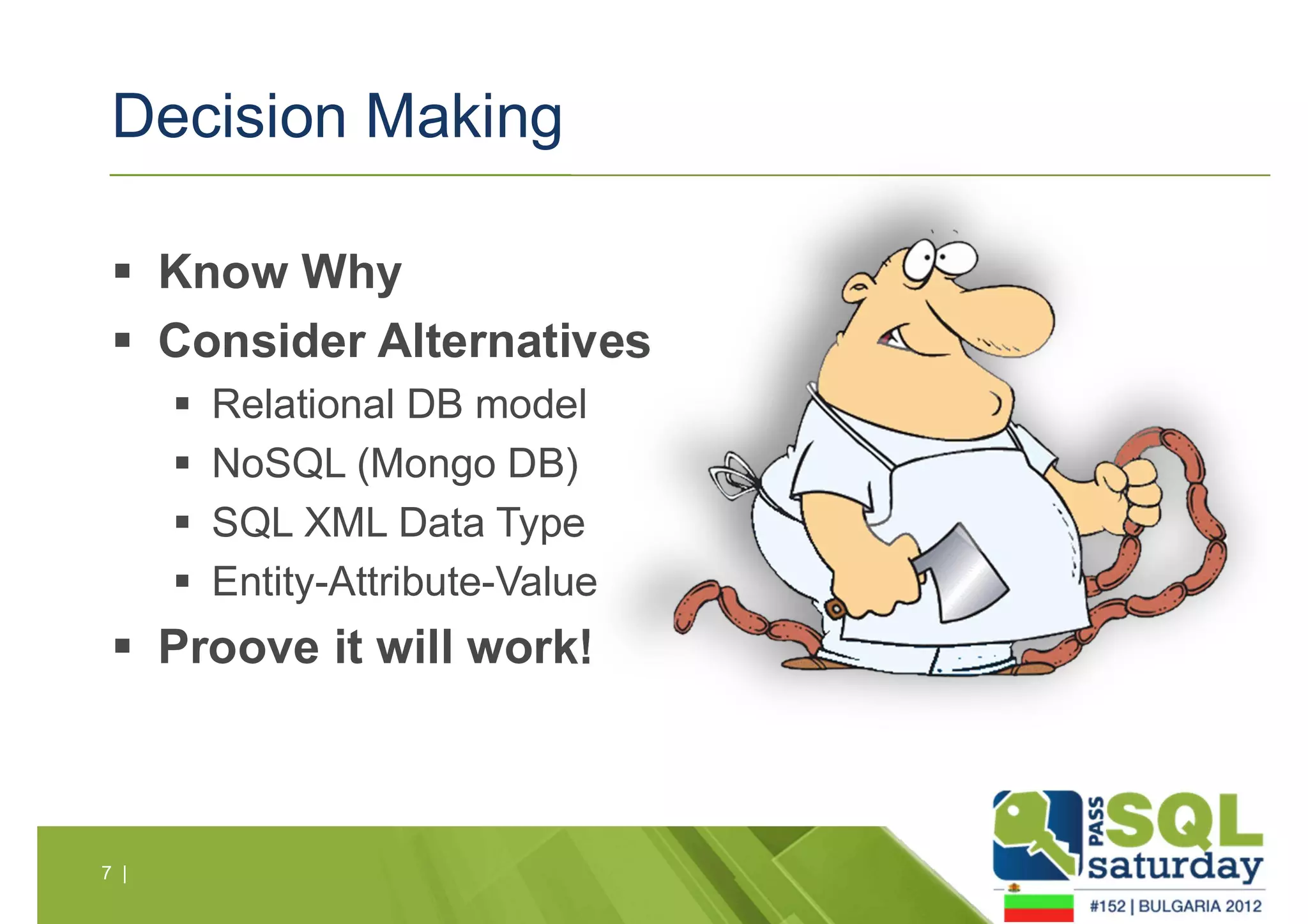 Decision Making

▪ Know Why
▪ Consider Alternatives
▪ Relational DB model
▪ NoSQL (Mongo DB)
▪ SQL XML Data Type
▪ Entity-Attribute-Value
▪ Proove it will work!

7 |

PASS SQL saturday
#152 | BULGARIA 2012